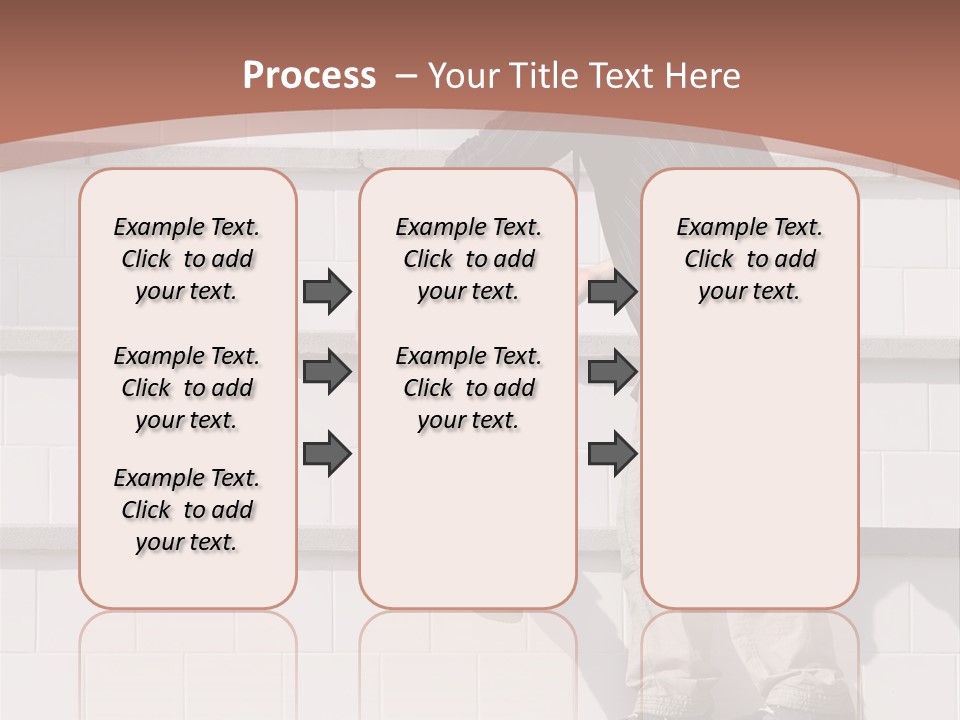 Process – Your Title Text Here

Example Text. Click to add your text.

Example Text. Click to add your text.

Example Text. Click to add your text.

Example Text. Click to add your text.

Example Text. Click to add your text.

Example Text. Click to add your text.